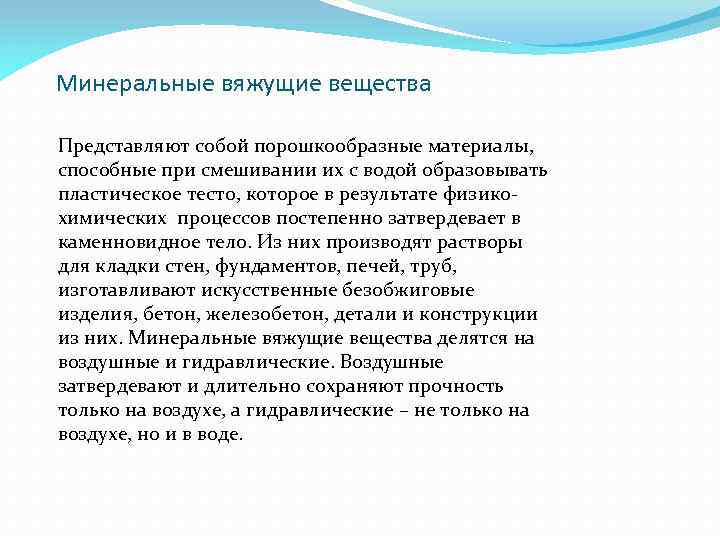 Минеральные вяжущие вещества

Представляют собой порошкообразные материалы, способные при смешивании их с водой образовывать пластическое тесто, которое в результате физико-химических процессов постепенно затвердевает в каменновидное тело. Из них производят растворы для кладки стен, фундаментов, печей, труб, изготавливают искусственные безобжиговые изделия, бетон, железобетон, детали и конструкции из них. Минеральные вяжущие вещества делятся на воздушные и гидравлические. Воздушные затвердевают и длительно сохраняют прочность только на воздухе, а гидравлические – не только на воздухе, но и в воде.